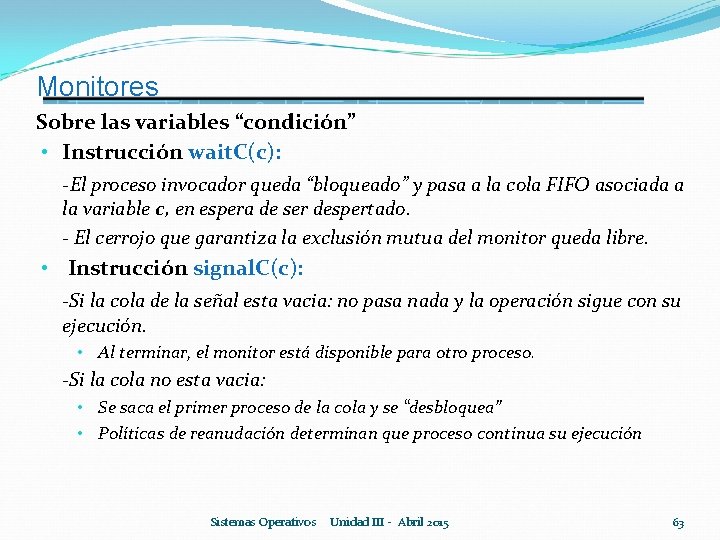 Monitores

Sobre las variables “condición”

• Instrucción waitC(c):

-El proceso invocador queda “bloqueado” y pasa a la cola FIFO asociada a la variable c, en espera de ser despertado.

- El cerrojo que garantiza la exclusión mutua del monitor queda libre.

• Instrucción signalC(c):

-Si la cola de la señal esta vacia: no pasa nada y la operación sigue con su ejecución.

• Al terminar, el monitor está disponible para otro proceso.

-Si la cola no esta vacia:

• Se saca el primer proceso de la cola y se “desbloquea”

• Políticas de reanudación determinan que proceso continua su ejecución

Sistemas Operativos Unidad III - Abril 2015

63